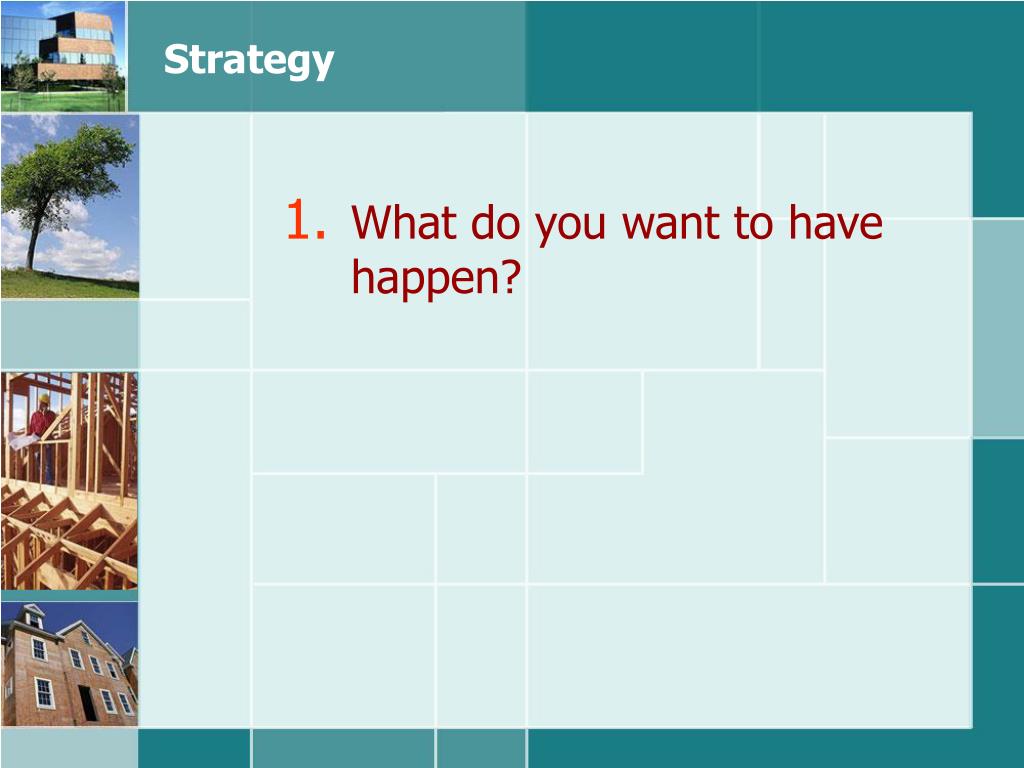 Strategy

1. What do you want to have happen?